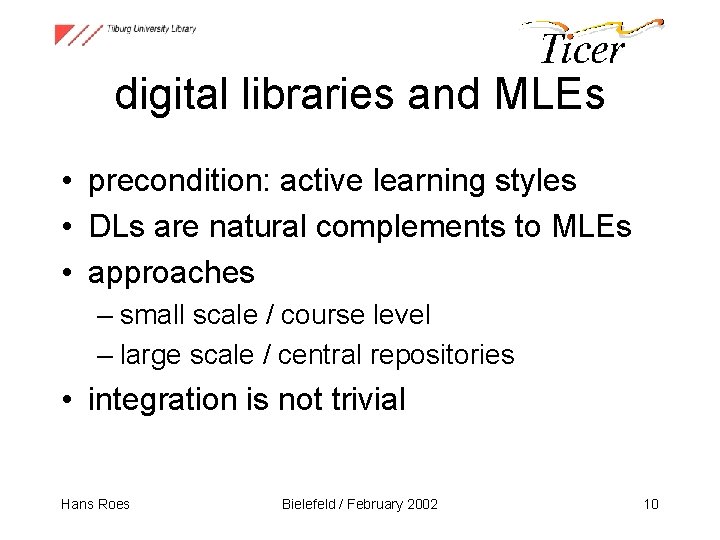 Tilburg University Library

Ticer

digital libraries and MLEs

• precondition: active learning styles
• DLs are natural complements to MLEs
• approaches
– small scale / course level
– large scale / central repositories
• integration is not trivial

Hans Roes

Bielefeld / February 2002

10